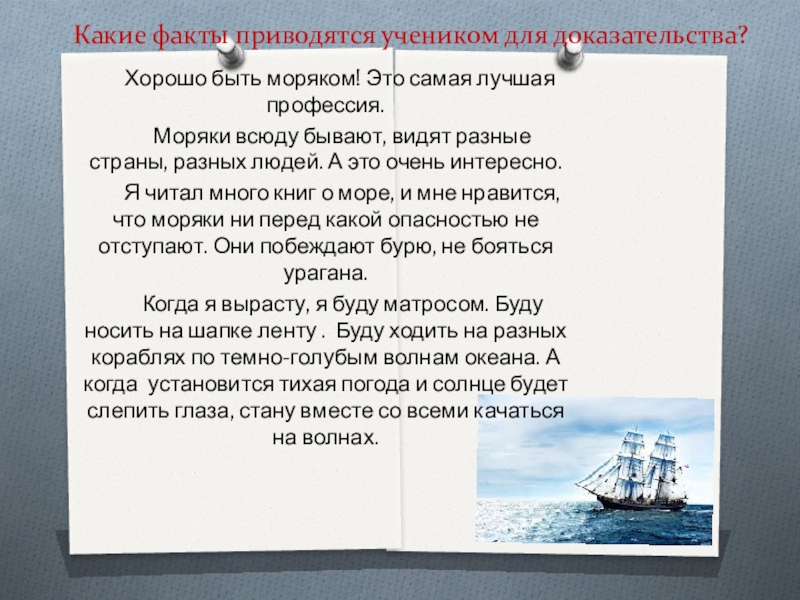 Какие факты приводятся учеником для доказательства?

Хорошо быть моряком! Это самая лучшая профессия.

Моряки всюду бывают, видят разные страны, разных людей. А это очень интересно.

Я читал много книг о море, и мне нравится, что моряки ни перед какой опасностью не отступают. Они побеждают бурю, не бояться урагана.

Когда я вырасту, я буду матросом. Буду носить на шапке ленту . Буду ходить на разных кораблях по темно-голубым волнам океана. А когда установится тихая погода и солнце будет слепить глаза, стану вместе со всеми качаться на волнах.